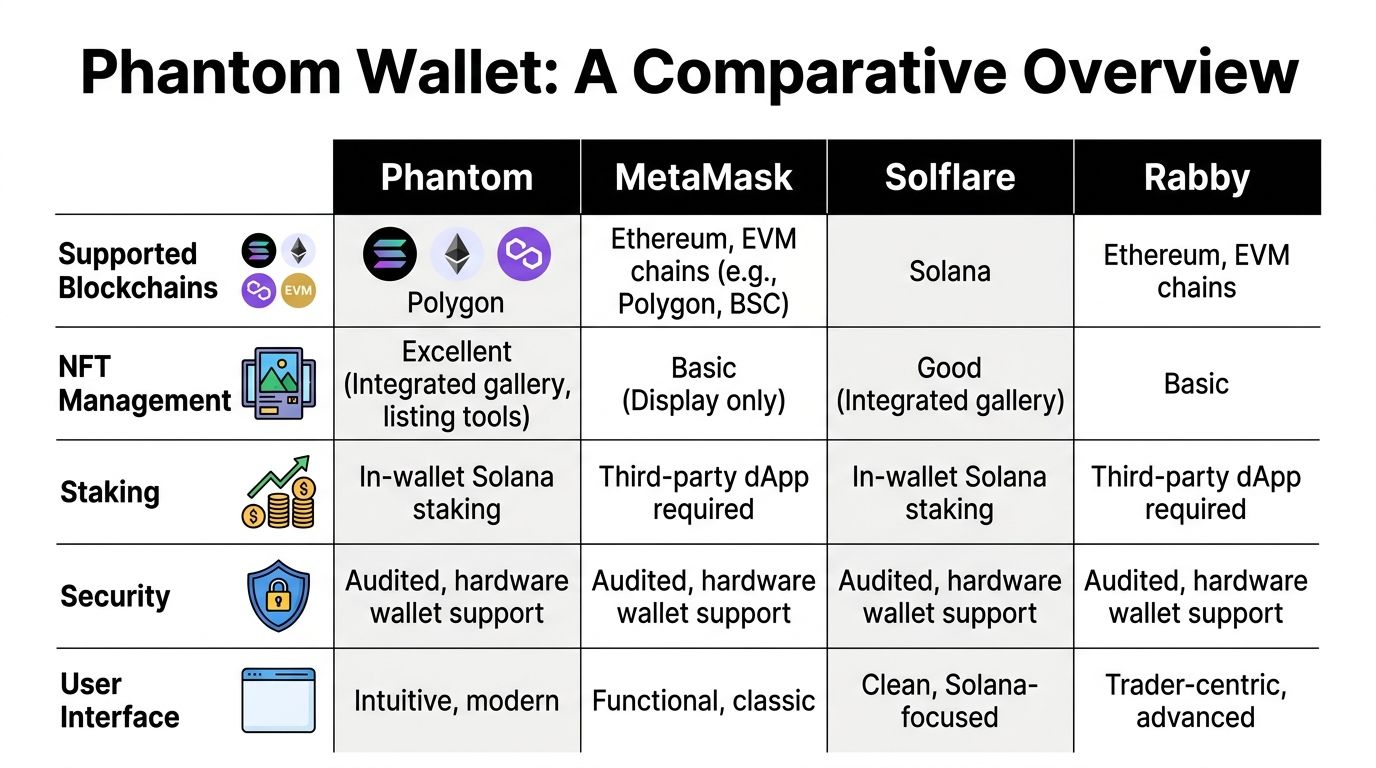 Phantom Wallet: A Comparative Overview

| | Phantom | MetaMask | Solflare | Rabby |
|---|---|---|---|---|
| Supported Blockchains EVM | Polygon | Ethereum, EVM chains (e.g., Polygon, BSC) | Solana | Ethereum, EVM chains |
| NFT Management | Excellent (Integrated gallery, listing tools) | Basic (Display only) | Good (Integrated gallery) | Basic |
| Staking | In-wallet Solana staking | Third-party dApp required | In-wallet Solana staking | Third-party dApp required |
| Security | Audited, hardware wallet support | Audited, hardware wallet support | Audited, hardware wallet support | Audited, hardware wallet support |
| User Interface | Intuitive, modern | Functional, classic | Clean, Solana-focused | Trader-centric, advanced |